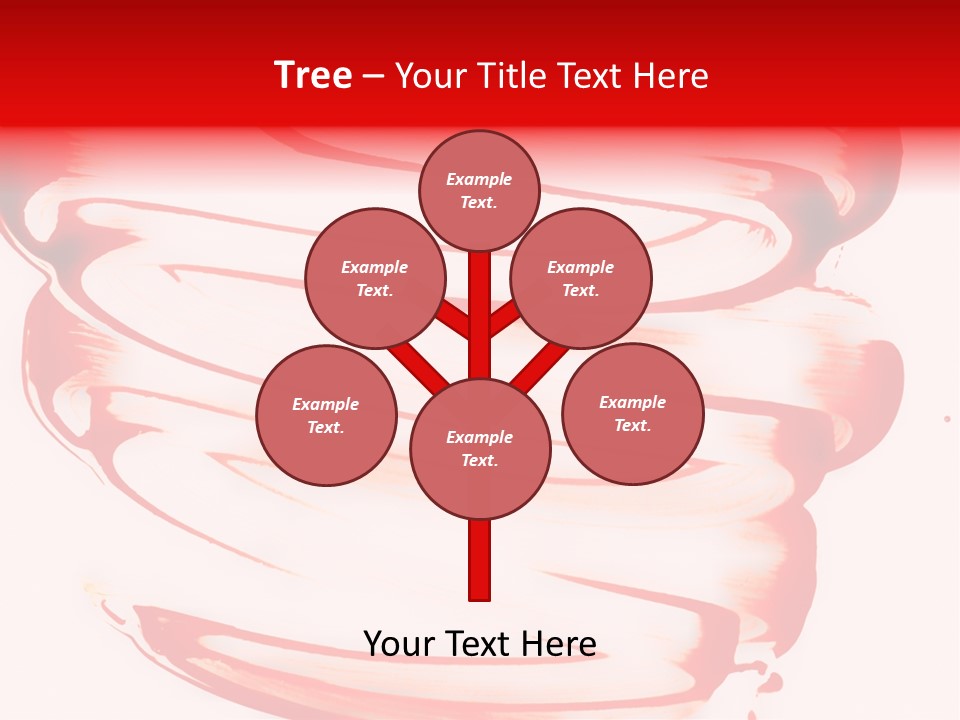 Tree – Your Title Text Here

Example Text.

Example Text.

Example Text.

Example Text.

Example Text.

Example Text.

Your Text Here